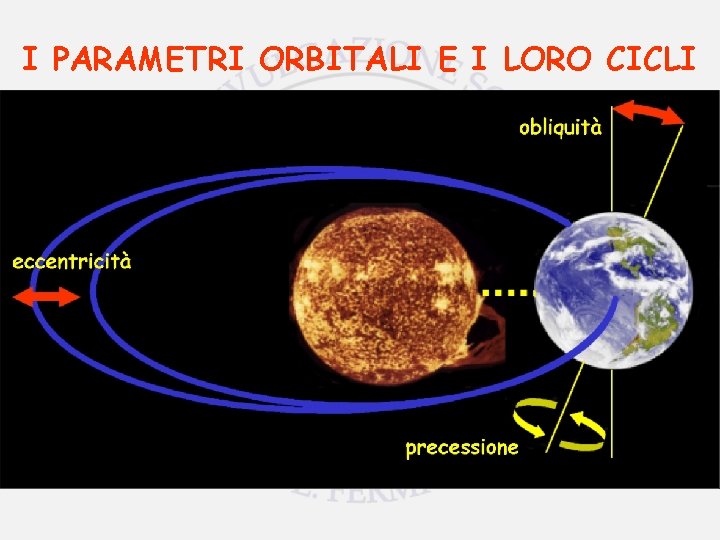 I PARAMETRI ORBITALI E I LORO CICLI

obliquità

eccentricità

precessione